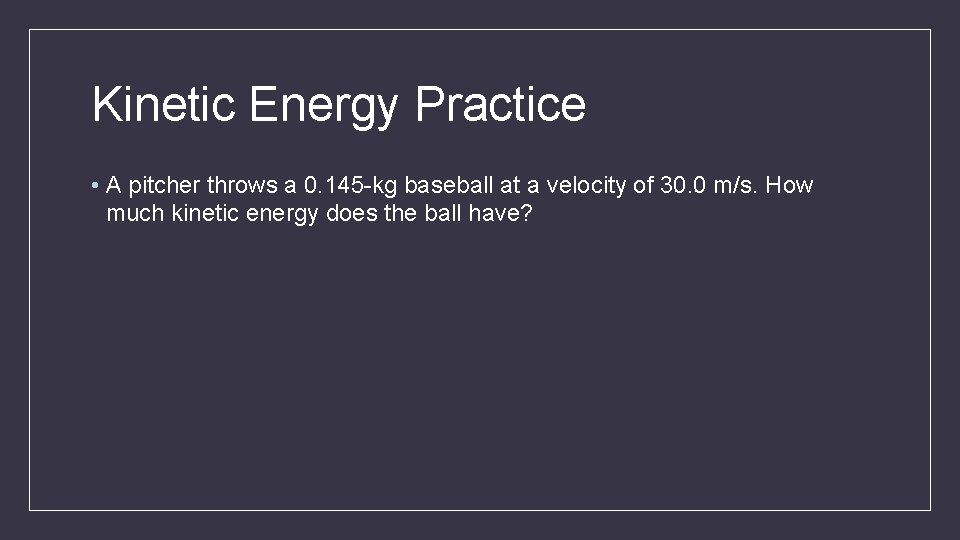 Kinetic Energy Practice

• A pitcher throws a 0.145-kg baseball at a velocity of 30.0 m/s. How much kinetic energy does the ball have?